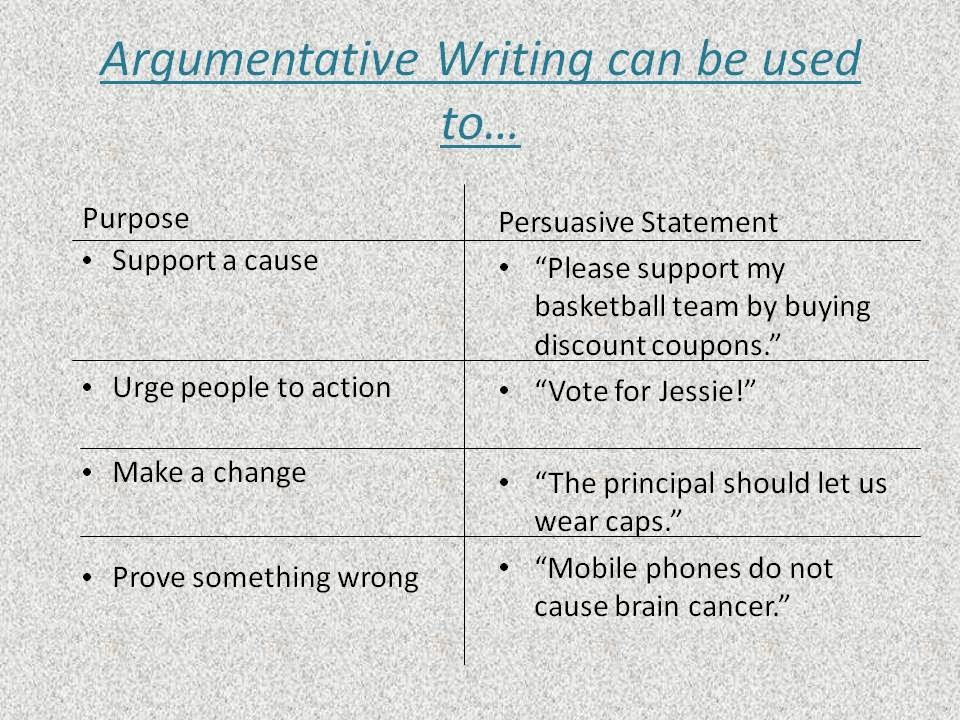 Argumentative Writing can be used to…

| Purpose | Persuasive Statement |
|---|---|
| • Support a cause | • “Please support my basketball team by buying discount coupons.” |
| • Urge people to action | • “Vote for Jessie!” |
| • Make a change | • “The principal should let us wear caps.” |
| • Prove something wrong | • “Mobile phones do not cause brain cancer.” |